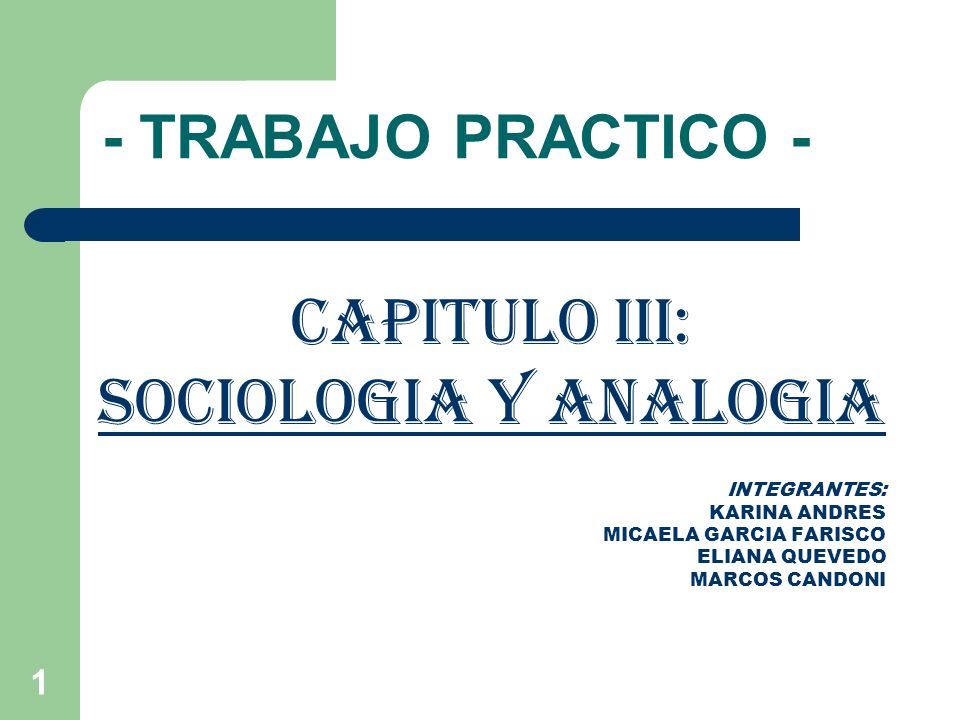 - TRABAJO PRACTICO -

CAPITULO III:
SOCIOLOGIA Y ANALOGIA

INTEGRANTES:
KARINA ANDRES
MICAELA GARCIA FARISCO
ELIANA QUEVEDO
MARCOS CANDONI

1